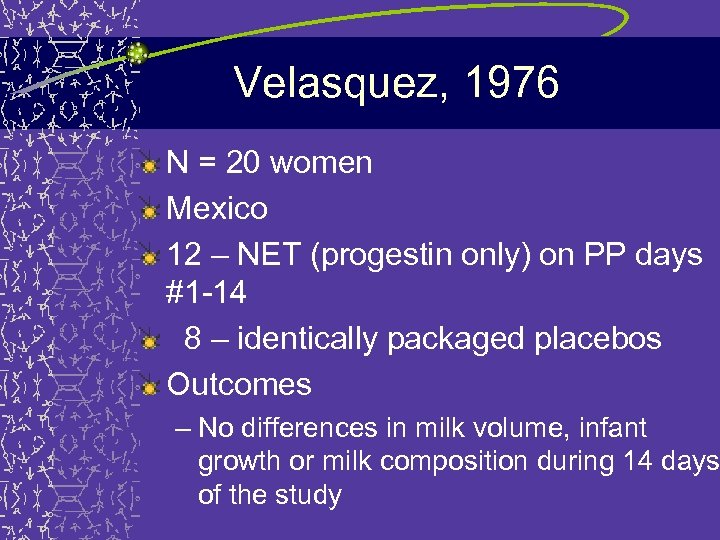 Velasquez, 1976

N = 20 women

Mexico

12 – NET (progestin only) on PP days #1-14

8 – identically packaged placebos

Outcomes

– No differences in milk volume, infant growth or milk composition during 14 days of the study